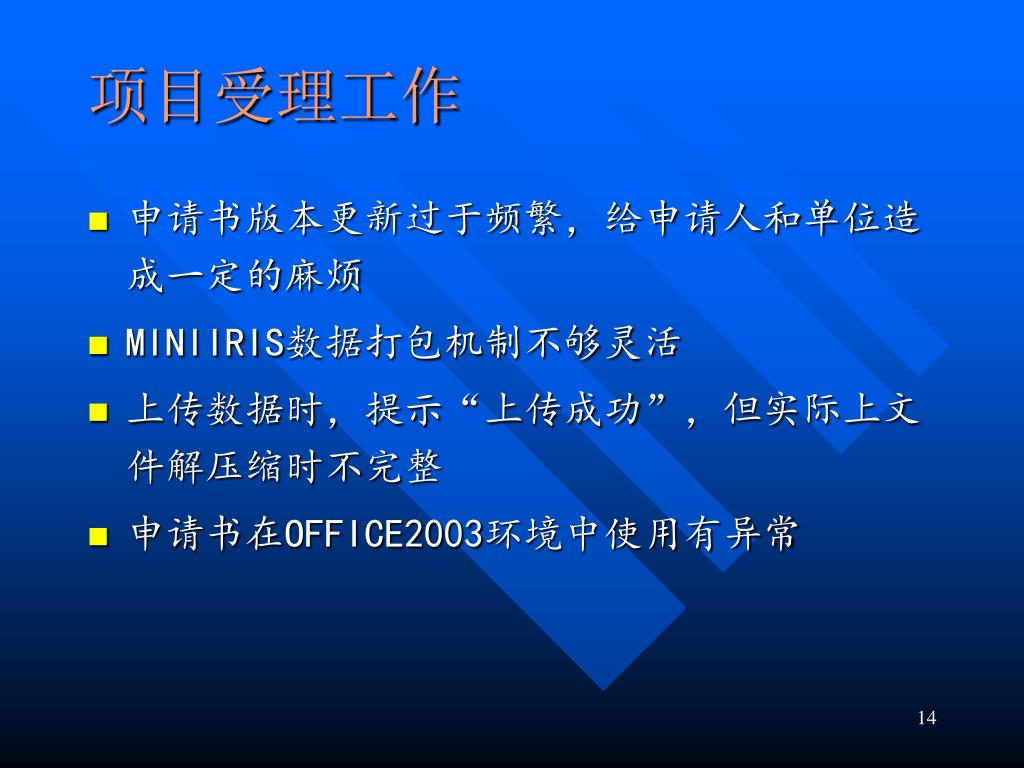 项目受理工作

■ 申请书版本更新过于频繁，给申请人和单位造成一定的麻烦

■ MINIIRIS数据打包机制不够灵活

■ 上传数据时，提示“上传成功”，但实际上文件解压缩时不完整

■ 申请书在OFFICE2003环境中使用有异常

14